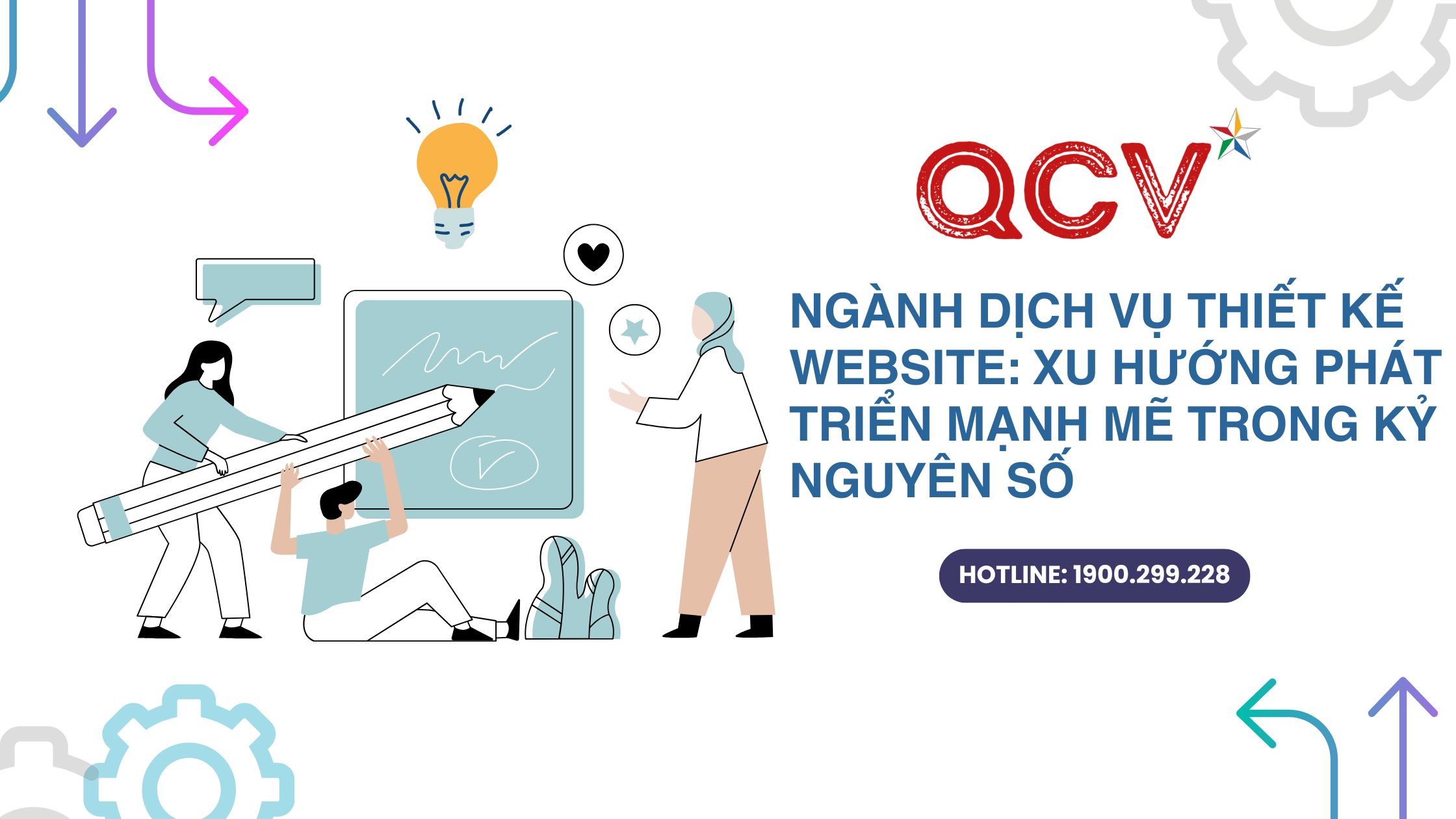 QCV

NGÀNH DỊCH VỤ THIẾT KẾ WEBSITE: XU HƯỚNG PHÁT TRIỂN MẠNH MẼ TRONG KỶ NGUYÊN SỐ

HOTLINE: 1900.299.228